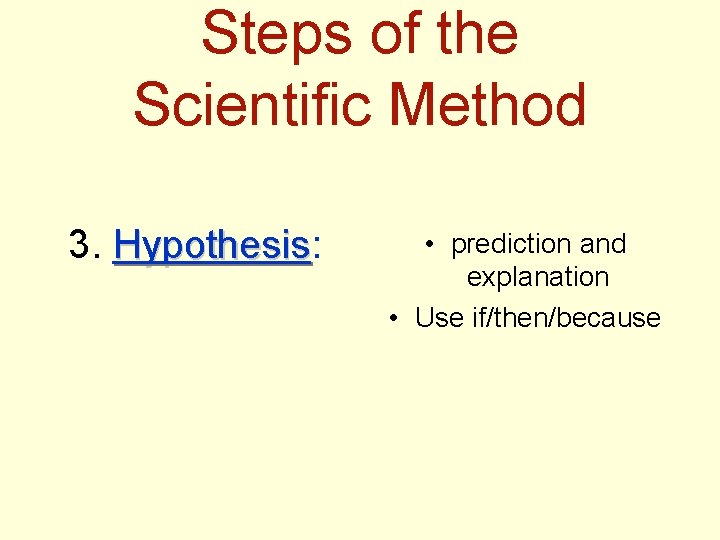 Steps of the Scientific Method

3. Hypothesis:

• prediction and explanation
• Use if/then/because